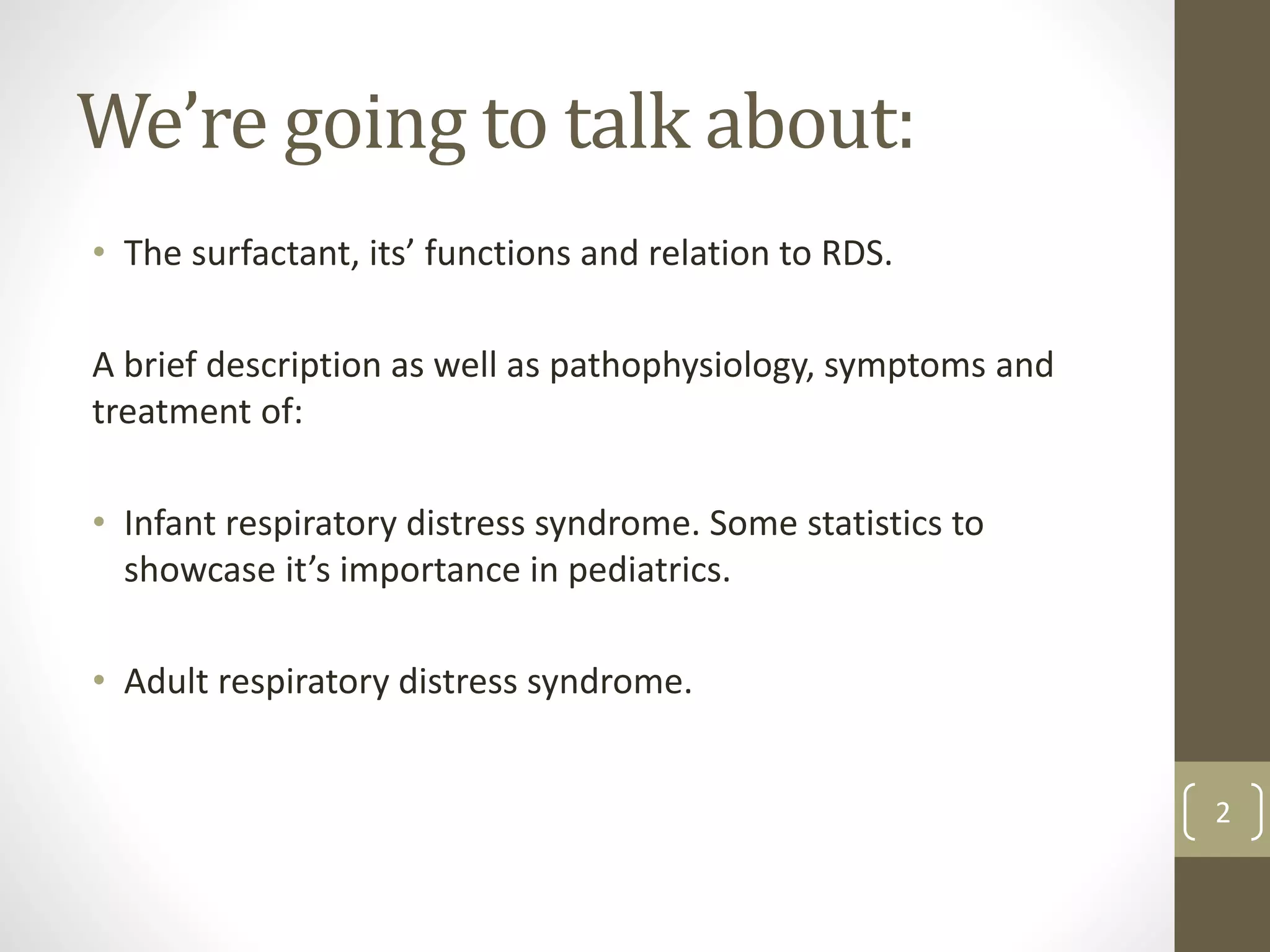 We’re going to talk about:

• The surfactant, its’ functions and relation to RDS.

A brief description as well as pathophysiology, symptoms and treatment of:

• Infant respiratory distress syndrome. Some statistics to showcase it’s importance in pediatrics.

• Adult respiratory distress syndrome.

2